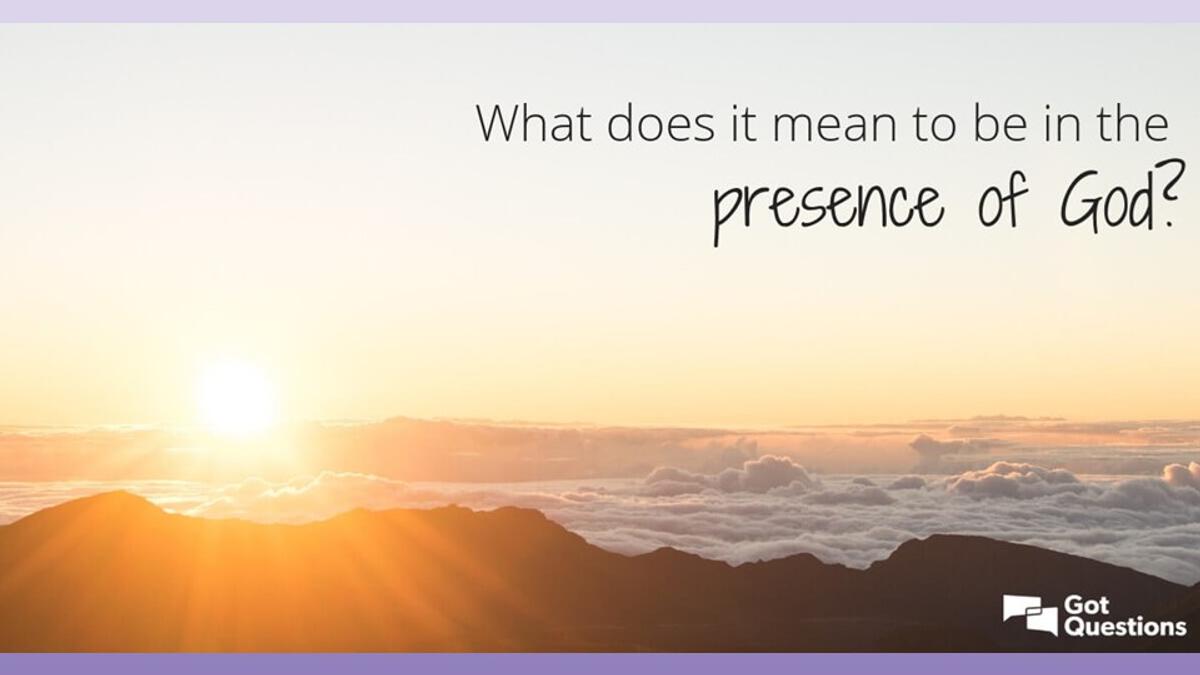 What does it mean to be in the presence of God?

Got Questions